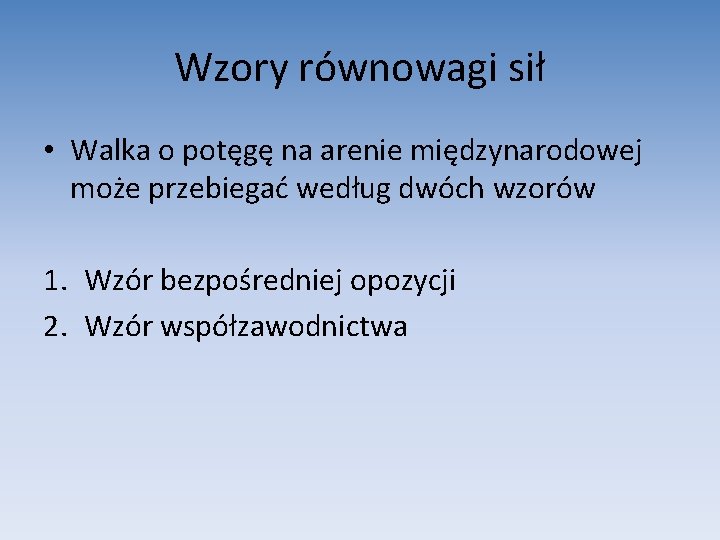 Wzory równowagi sił

• Walka o potęgę na arenie międzynarodowej może przebiegać według dwóch wzorów

1. Wzór bezpośredniej opozycji
2. Wzór współzawodnictwa